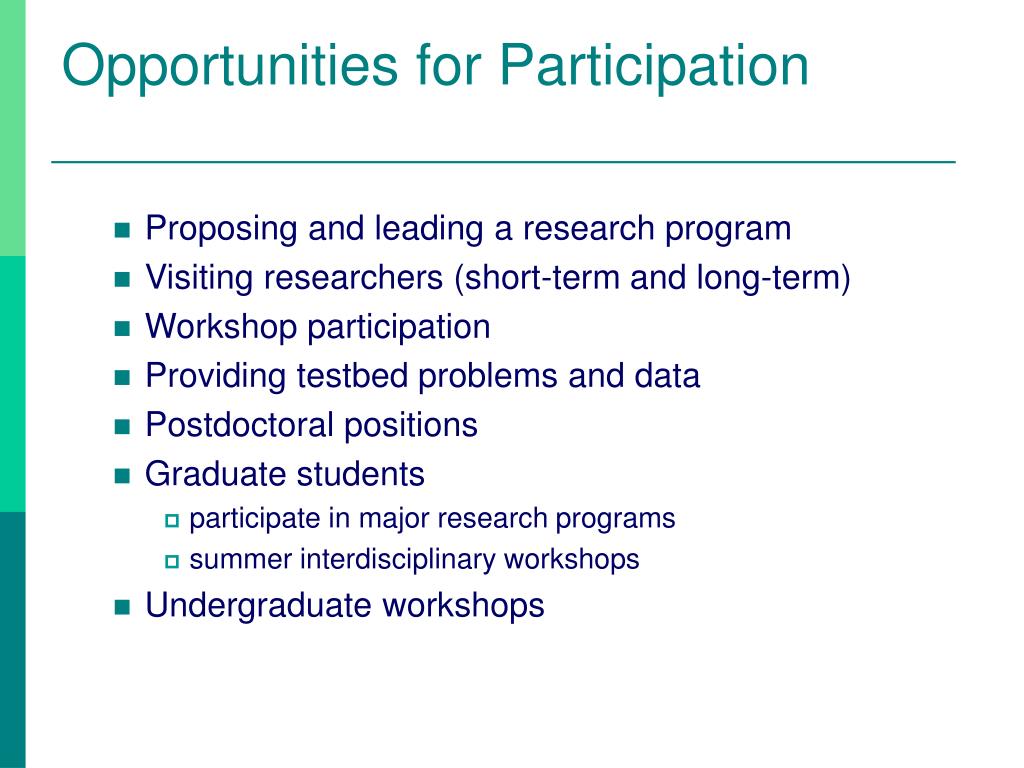 Opportunities for Participation

- Proposing and leading a research program
- Visiting researchers (short-term and long-term)
- Workshop participation
- Providing testbed problems and data
- Postdoctoral positions
- Graduate students
  - participate in major research programs
  - summer interdisciplinary workshops
- Undergraduate workshops